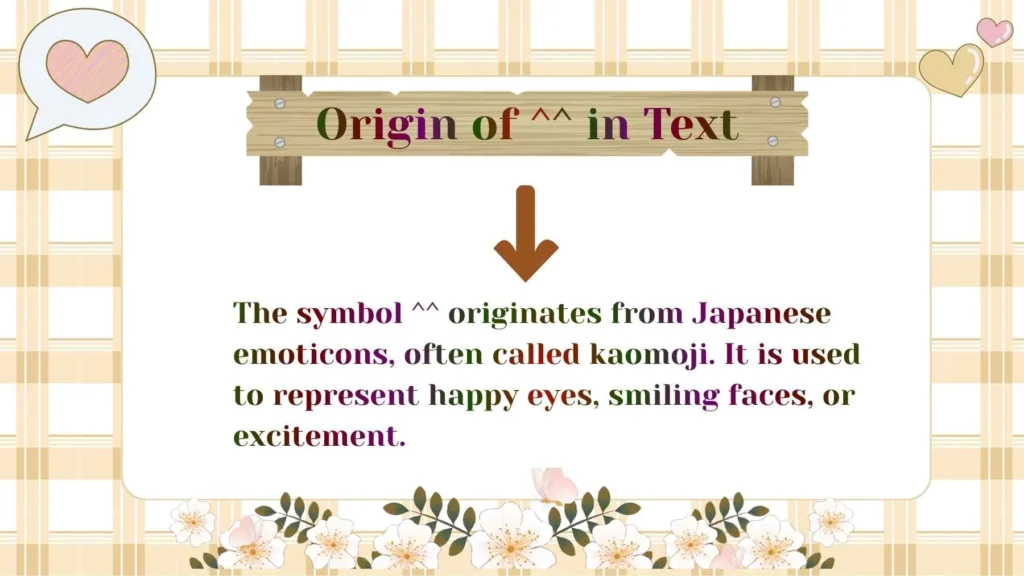 Origin of ^^ in Text

The symbol ^^ originates from Japanese emoticons, often called kaomoji. It is used to represent happy eyes, smiling faces, or excitement.